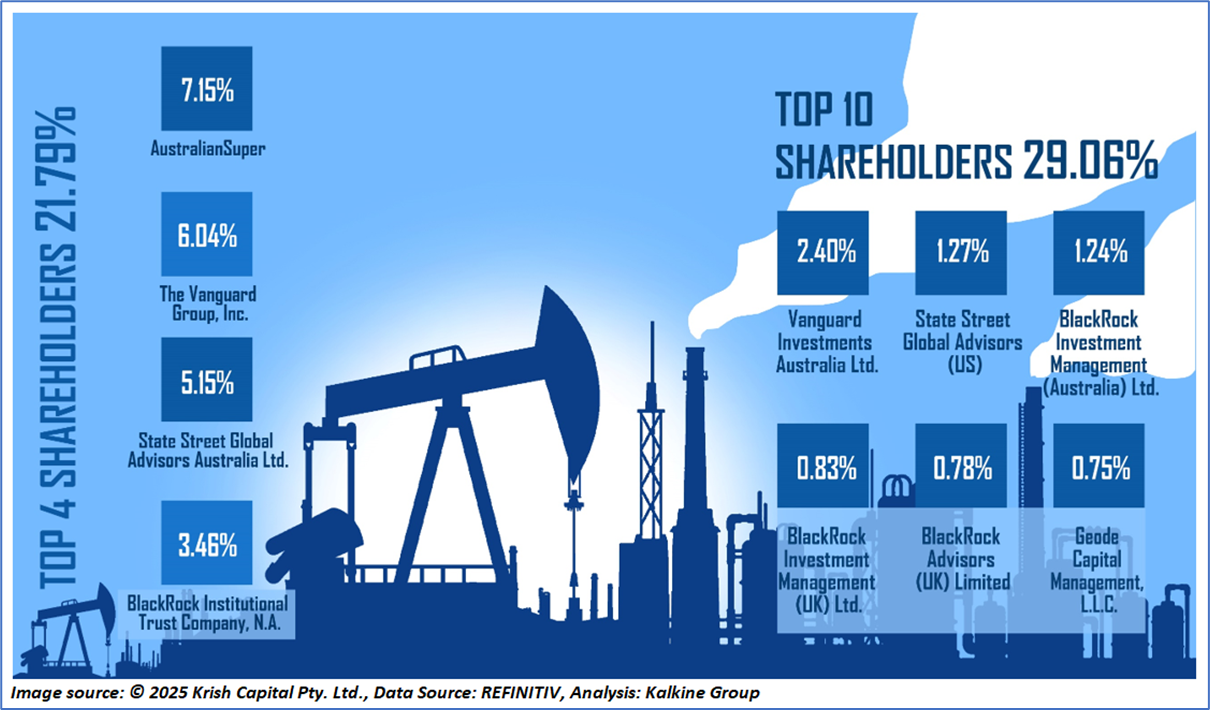 TOP 4 SHAREHOLDERS 21.79%

7.15%
AustralianSuper

6.04%
The Vanguard Group, Inc.

5.15%
State Street Global Advisors Australia Ltd.

3.46%
BlackRock Institutional Trust Company, N.A.

TOP 10 SHAREHOLDERS 29.06%

2.40%
Vanguard Investments Australia Ltd.

1.27%
State Street Global Advisors (US)

1.24%
BlackRock Investment Management (Australia) Ltd.

0.83%
BlackRock Investment Management (UK) Ltd.

0.78%
BlackRock Advisors (UK) Limited

0.75%
Geode Capital Management, L.L.C.

Image source: © 2025 Krish Capital Pty. Ltd., Data Source: REFINITIV, Analysis: Kalkine Group